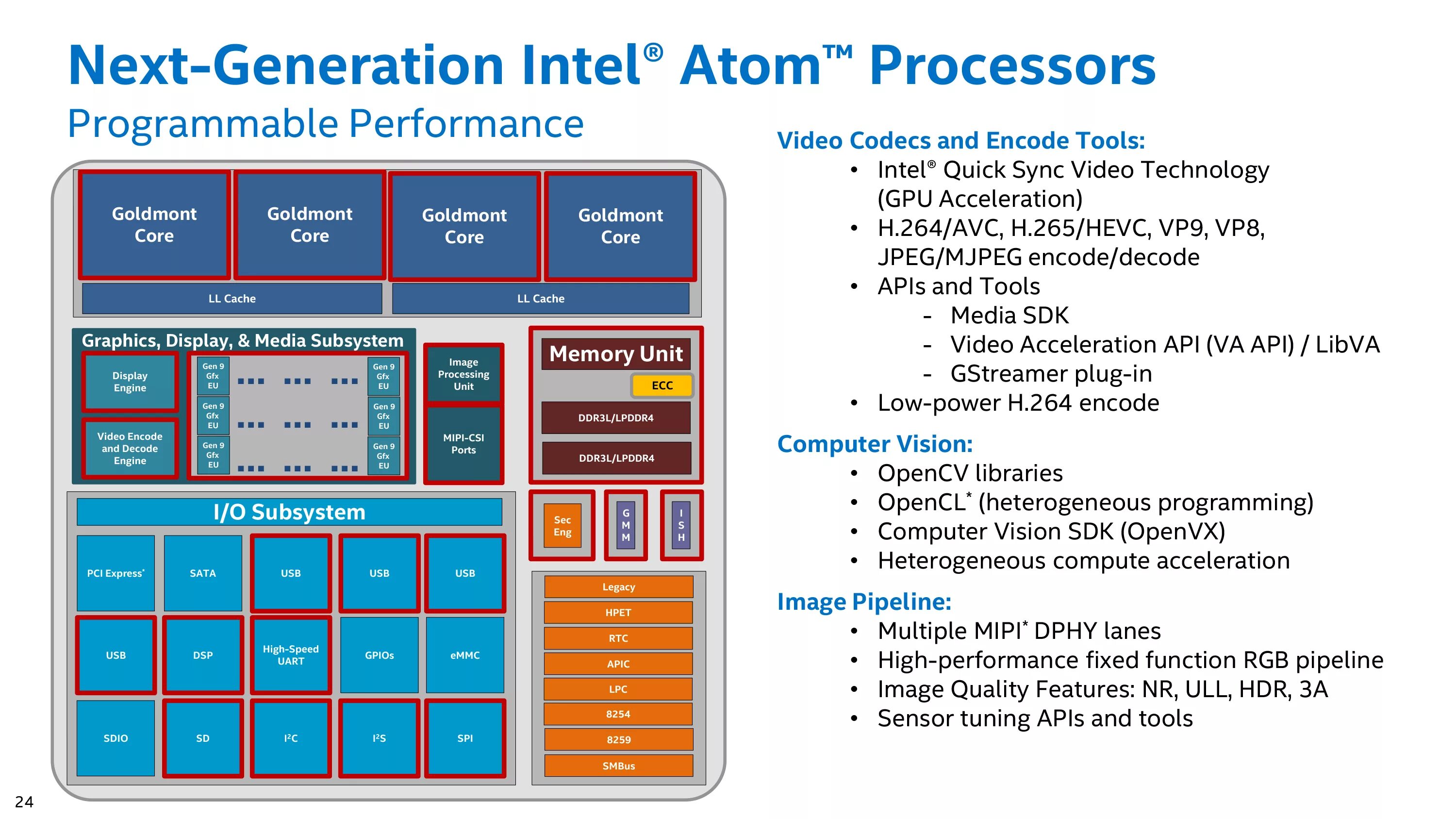 Next-Generation Intel® Atom™ Processors
Programmable Performance

Goldmont Core
Goldmont Core
Goldmont Core
Goldmont Core
LL Cache
LL Cache

Graphics, Display, & Media Subsystem
Display Engine
Video Encode and Decode Engine
Gen 9 Gfx EU
Gen 9 Gfx EU
Gen 9 Gfx EU
Gen 9 Gfx EU
Gen 9 Gfx EU
Gen 9 Gfx EU
Image Processing Unit
MIPI-CSI Ports

Memory Unit
ECC
DDR3L/LPDDR4
DDR3L/LPDDR4

I/O Subsystem
PCI Express*
SATA
USB
USB
USB
USB
DSP
High-Speed UART
GPIOs
eMMC
SDIO
SD
I²C
I²S
SPI

Sec Eng
G M M
I S H

Legacy
HPET
RTC
APIC
LPC
8254
8259
SMBus

Video Codecs and Encode Tools:
• Intel® Quick Sync Video Technology (GPU Acceleration)
• H.264/AVC, H.265/HEVC, VP9, VP8, JPEG/MJPEG encode/decode
• APIs and Tools
- Media SDK
- Video Acceleration API (VA API) / LibVA
- GStreamer plug-in
• Low-power H.264 encode

Computer Vision:
• OpenCV libraries
• OpenCL* (heterogeneous programming)
• Computer Vision SDK (OpenVX)
• Heterogeneous compute acceleration

Image Pipeline:
• Multiple MIPI* DPHY lanes
• High-performance fixed function RGB pipeline
• Image Quality Features: NR, ULL, HDR, 3A
• Sensor tuning APIs and tools

24